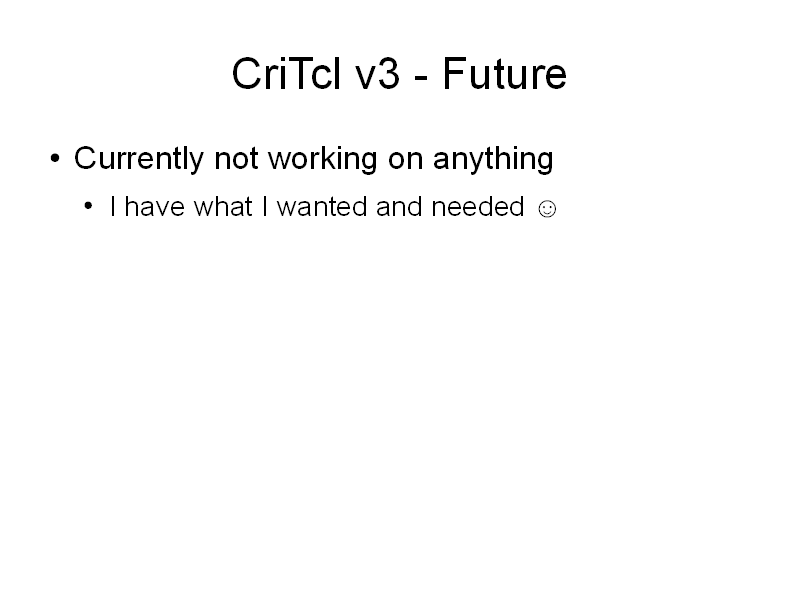 CriTcl v3 - Future

• Currently not working on anything
  • I have what I wanted and needed ☺